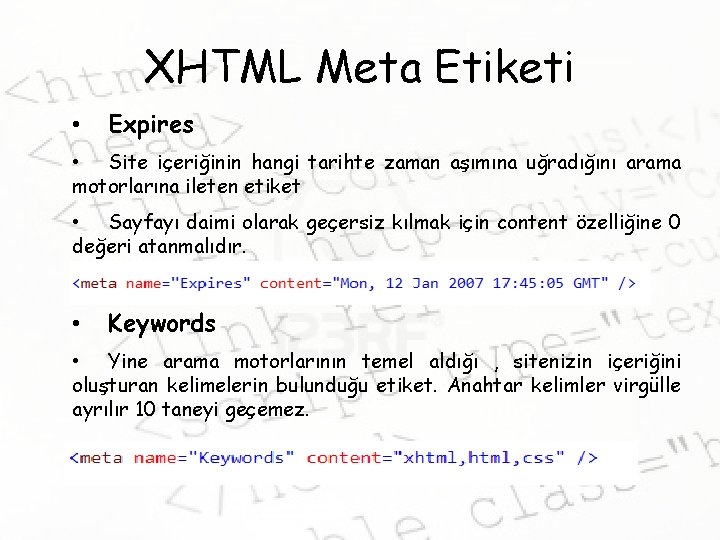 XHTML Meta Etiketi

• Expires

• Site içeriğinin hangi tarihte zaman aşımına uğradığını arama motorlarına ileten etiket

• Sayfayı daimi olarak geçersiz kılmak için content özelliğine 0 değeri atanmalıdır.

<meta name="Expires" content="Mon, 12 Jan 2007 17:45:05 GMT" />

• Keywords

• Yine arama motorlarının temel aldığı , sitenizin içeriğini oluşturan kelimelerin bulunduğu etiket. Anahtar kelimler virgülle ayrılır 10 taneyi geçemez.

<meta name="Keywords" content="xhtml,html,css" />